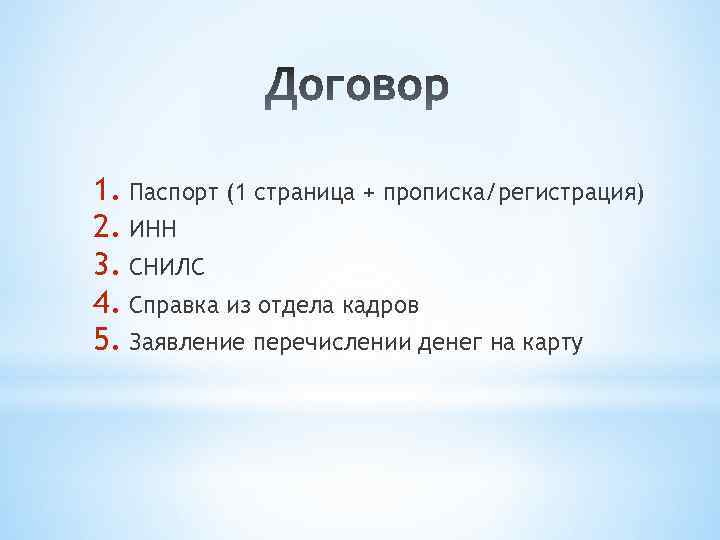 Договор

1. Паспорт (1 страница + прописка/регистрация)
2. ИНН
3. СНИЛС
4. Справка из отдела кадров
5. Заявление перечислении денег на карту